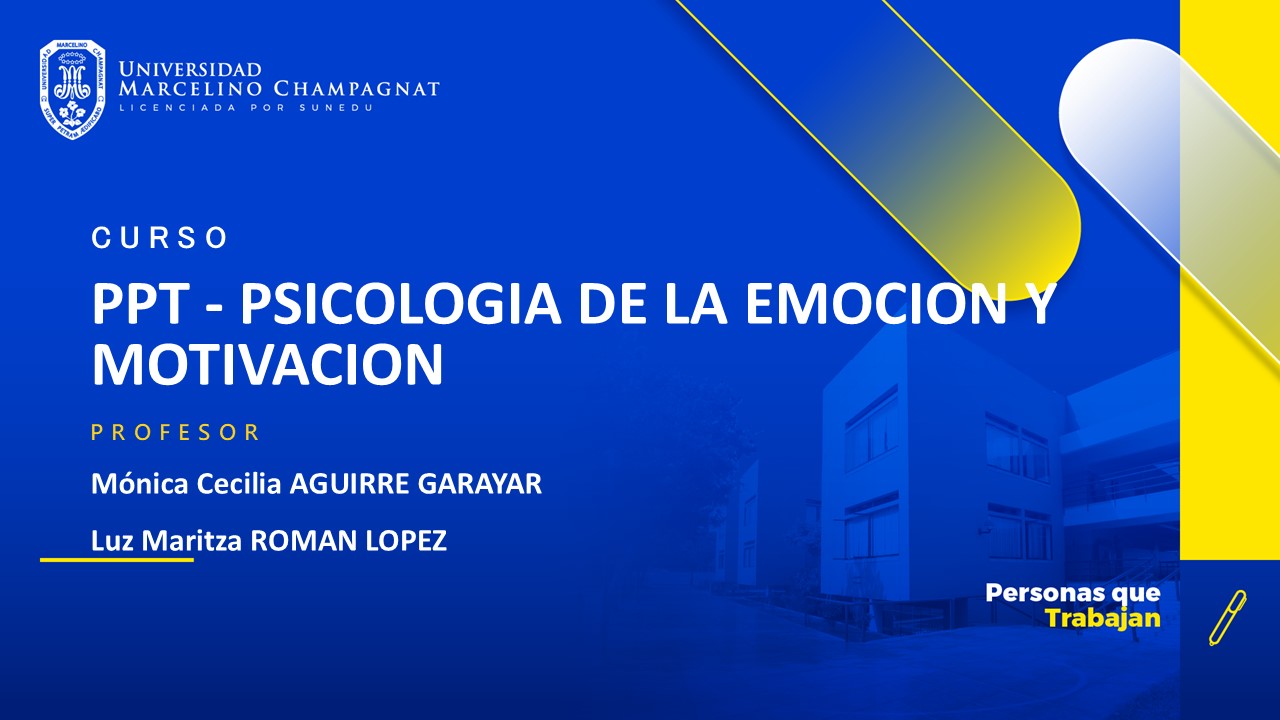 UNIVERSIDAD MARCELINO CHAMPAGNAT
LICENCIADA POR SUNEDU

CURSO

PPT - PSICOLOGIA DE LA EMOCION Y MOTIVACION

PROFESOR

Mónica Cecilia AGUIRRE GARAYAR

Luz Maritza ROMAN LOPEZ

Personas que Trabajan